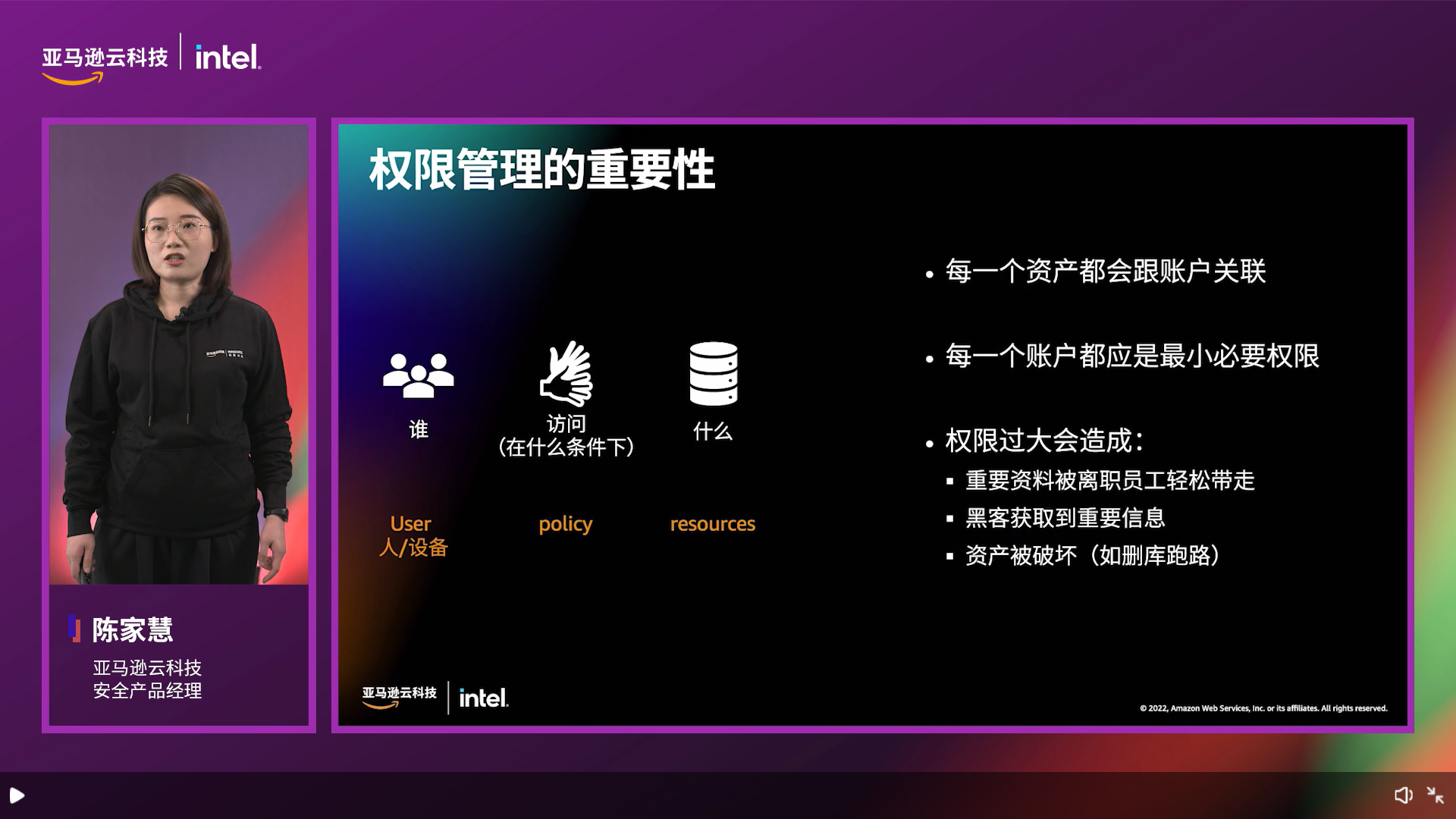 亚马逊云科技 | intel.

陈家慧
亚马逊云科技
安全产品经理

权限管理的重要性

谁

访问
（在什么条件下）

什么

User
人/设备

policy

resources

• 每一个资产都会跟账户关联

• 每一个账户都应是最小必要权限

• 权限过大会造成：
▪ 重要资料被离职员工轻松带走
▪ 黑客获取到重要信息
▪ 资产被破坏（如删库跑路）

亚马逊云科技 | intel.

© 2022, Amazon Web Services, Inc. or its affiliates. All rights reserved.